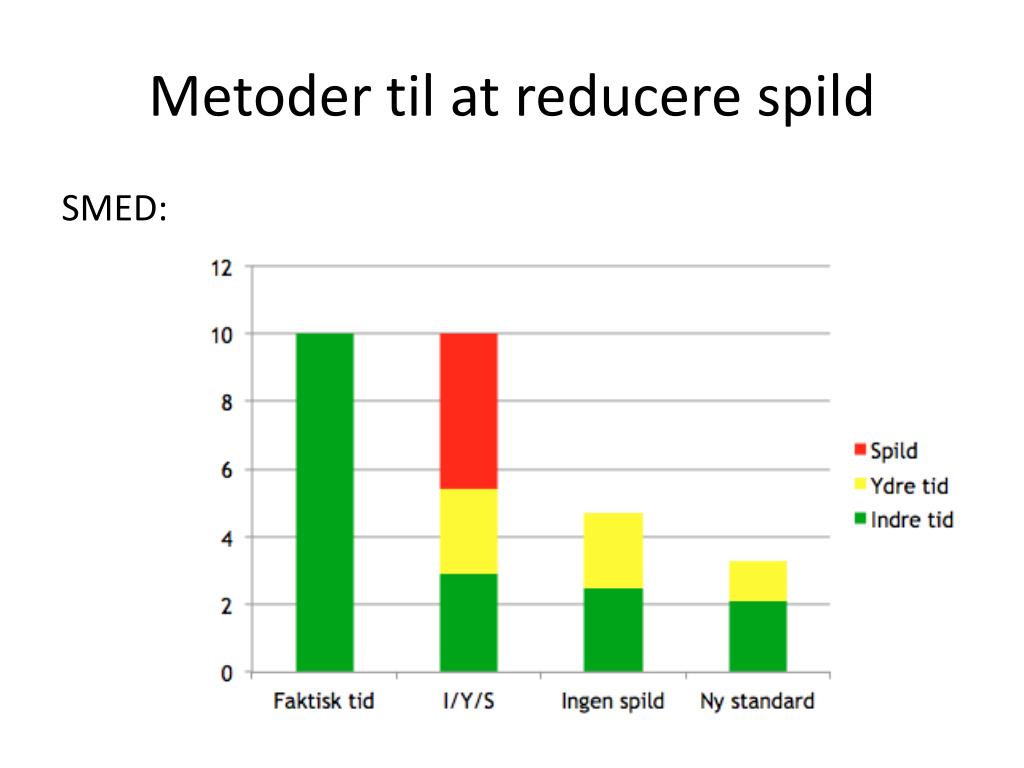 Metoder til at reducere spild

SMED:

12
10
8
6
4
2
0

Faktisk tid
I/Y/S
Ingen spild
Ny standard

Spild
Ydre tid
Indre tid